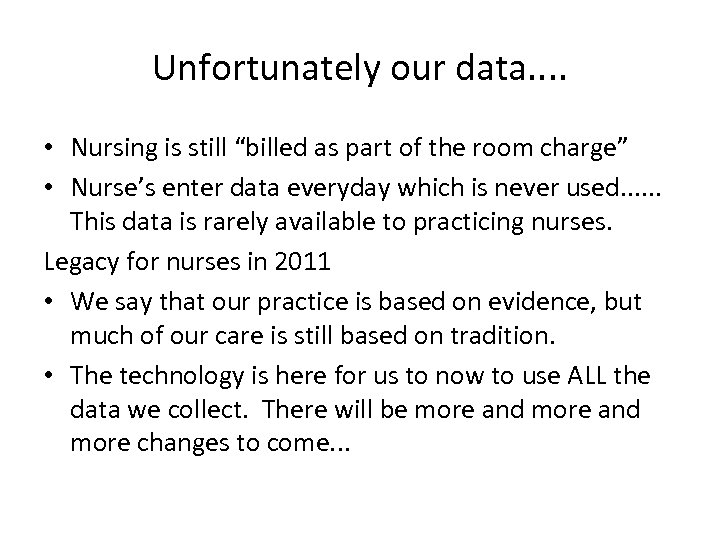 Unfortunately our data....

• Nursing is still “billed as part of the room charge”
• Nurse’s enter data everyday which is never used...... This data is rarely available to practicing nurses.

Legacy for nurses in 2011

• We say that our practice is based on evidence, but much of our care is still based on tradition.
• The technology is here for us to now to use ALL the data we collect. There will be more and more and more changes to come...